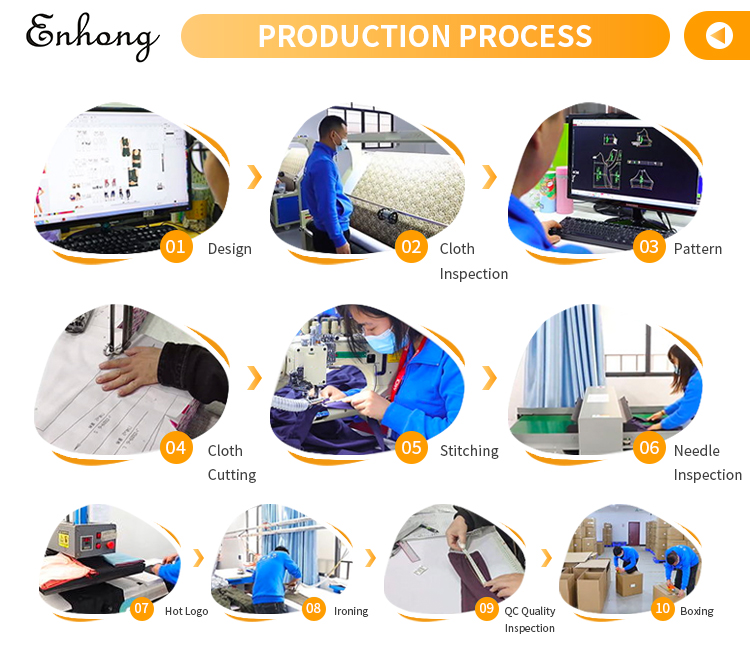 Enhong

PRODUCTION PROCESS

01 Design

02 Cloth Inspection

03 Pattern

04 Cloth Cutting

05 Stitching

06 Needle Inspection

07 Hot Logo

08 Ironing

09 QC Quality Inspection

10 Boxing